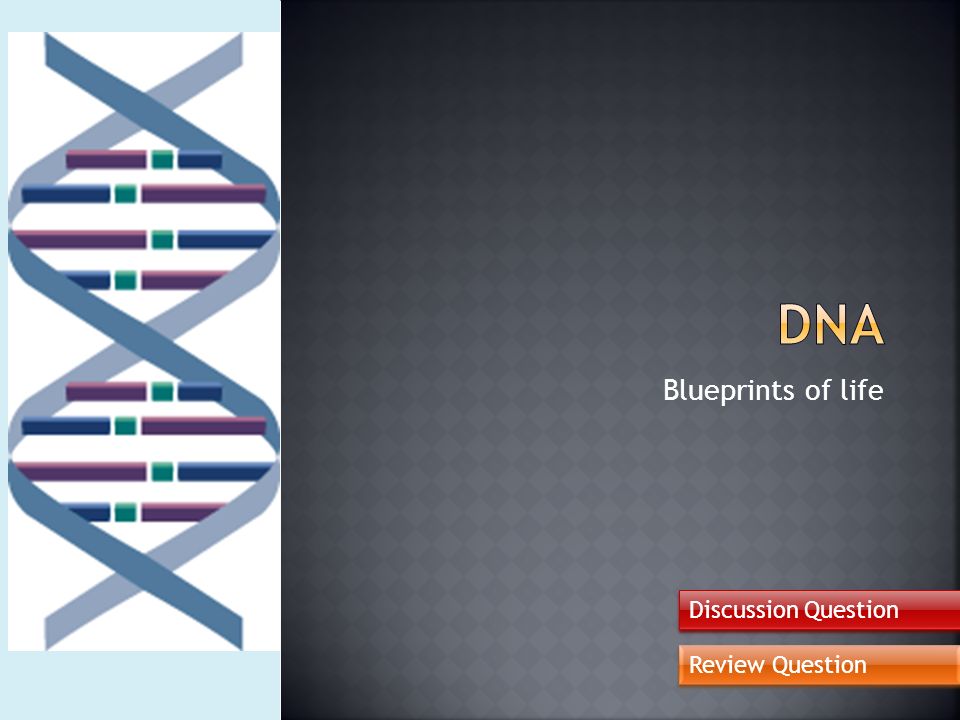 DNA

Blueprints of life

Discussion Question

Review Question